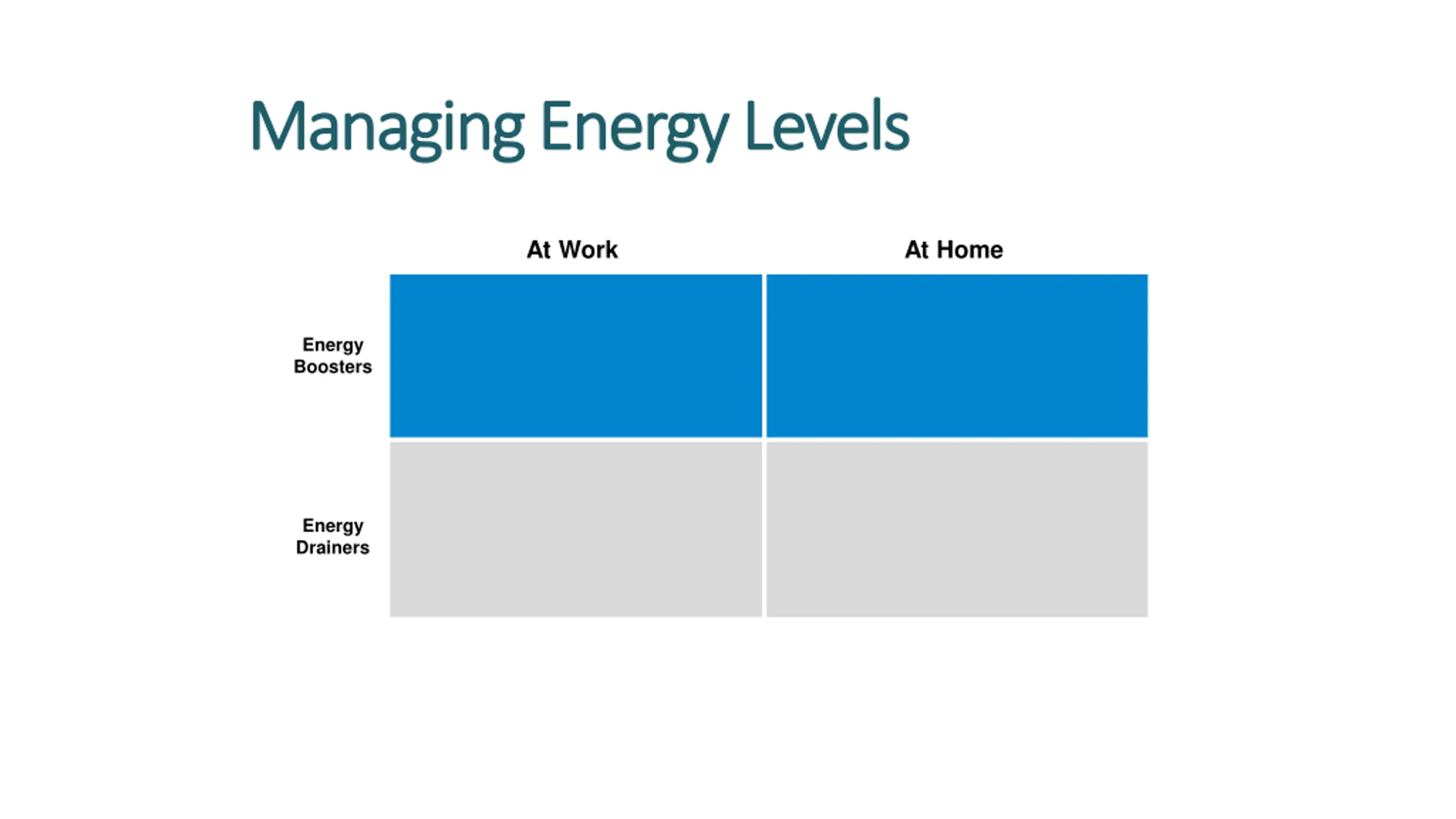 Managing Energy Levels

| | At Work | At Home |
|---|---|---|
| Energy Boosters | | |
| Energy Drainers | | |